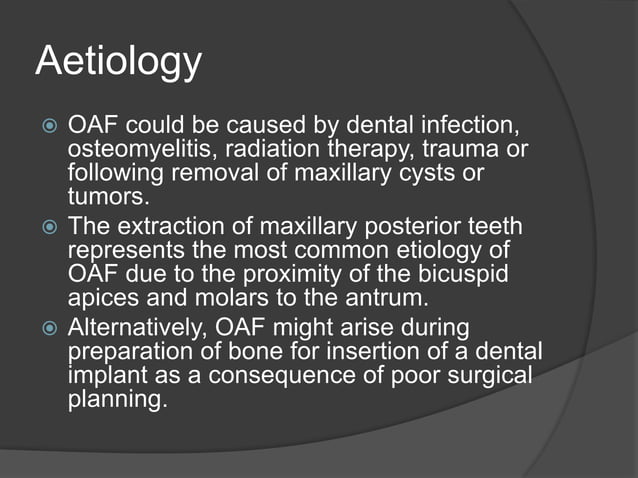 Aetiology

OAF could be caused by dental infection, osteomyelitis, radiation therapy, trauma or following removal of maxillary cysts or tumors.

The extraction of maxillary posterior teeth represents the most common etiology of OAF due to the proximity of the bicuspid apices and molars to the antrum.

Alternatively, OAF might arise during preparation of bone for insertion of a dental implant as a consequence of poor surgical planning.